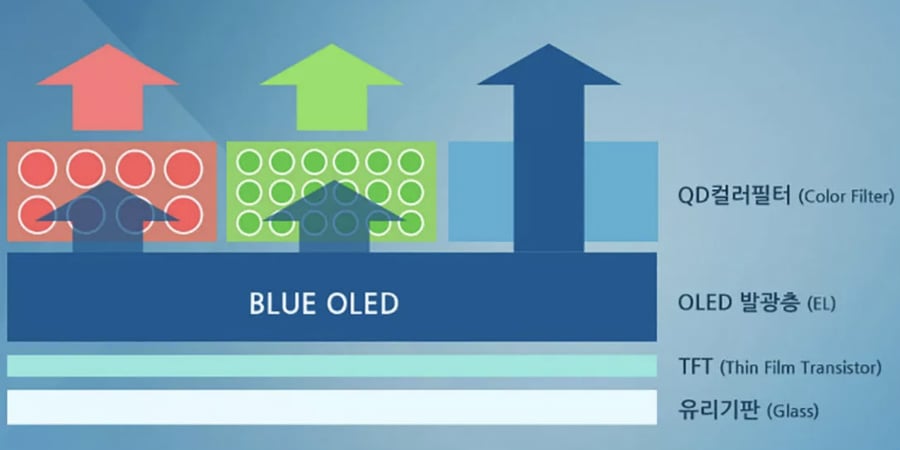 QD컬러필터 (Color Filter)

BLUE OLED

OLED 발광층 (EL)

TFT (Thin Film Transistor)

유리기판 (Glass)